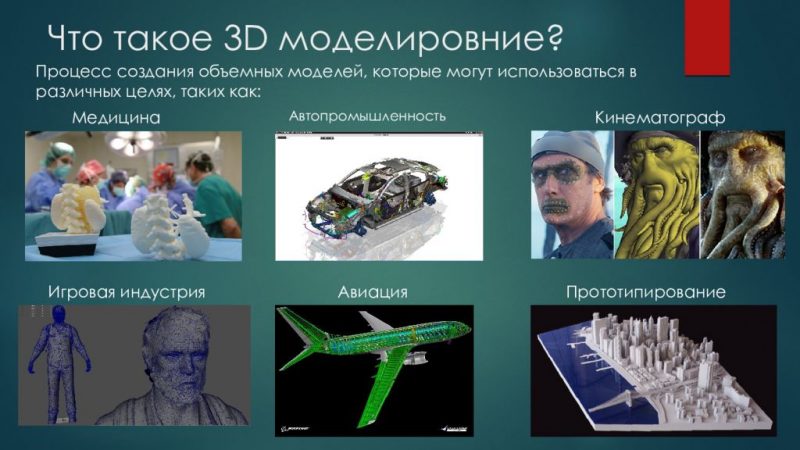 Что такое 3D моделировние?

Процесс создания объемных моделей, которые могут использоваться в различных целях, таких как:

Медицина

Автопромышленность

Кинематограф

Игровая индустрия

Авиация

Прототипирование